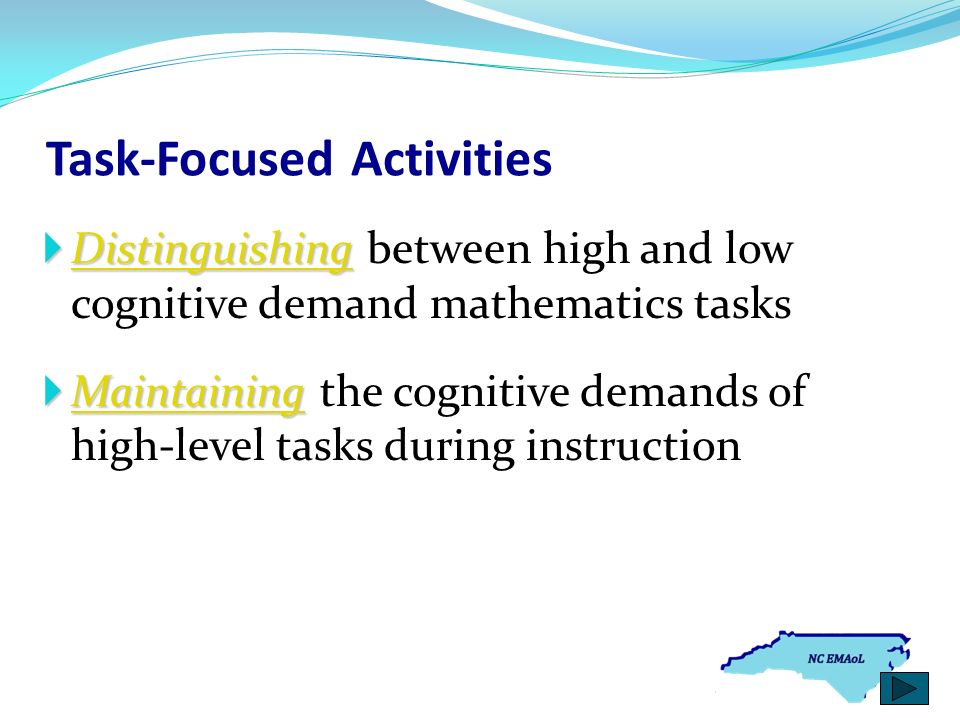 Task-Focused Activities

Distinguishing between high and low cognitive demand mathematics tasks

Maintaining the cognitive demands of high-level tasks during instruction

NC EMAoL